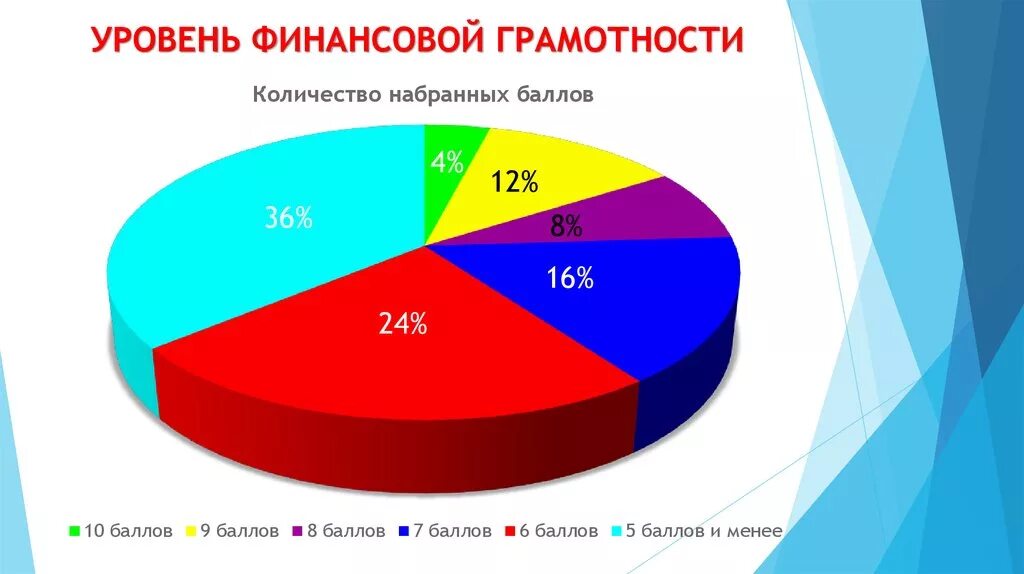 УРОВЕНЬ ФИНАНСОВОЙ ГРАМОТНОСТИ

Количество набранных баллов

4%

12%

8%

16%

24%

36%

10 баллов 9 баллов 8 баллов 7 баллов 6 баллов 5 баллов и менее